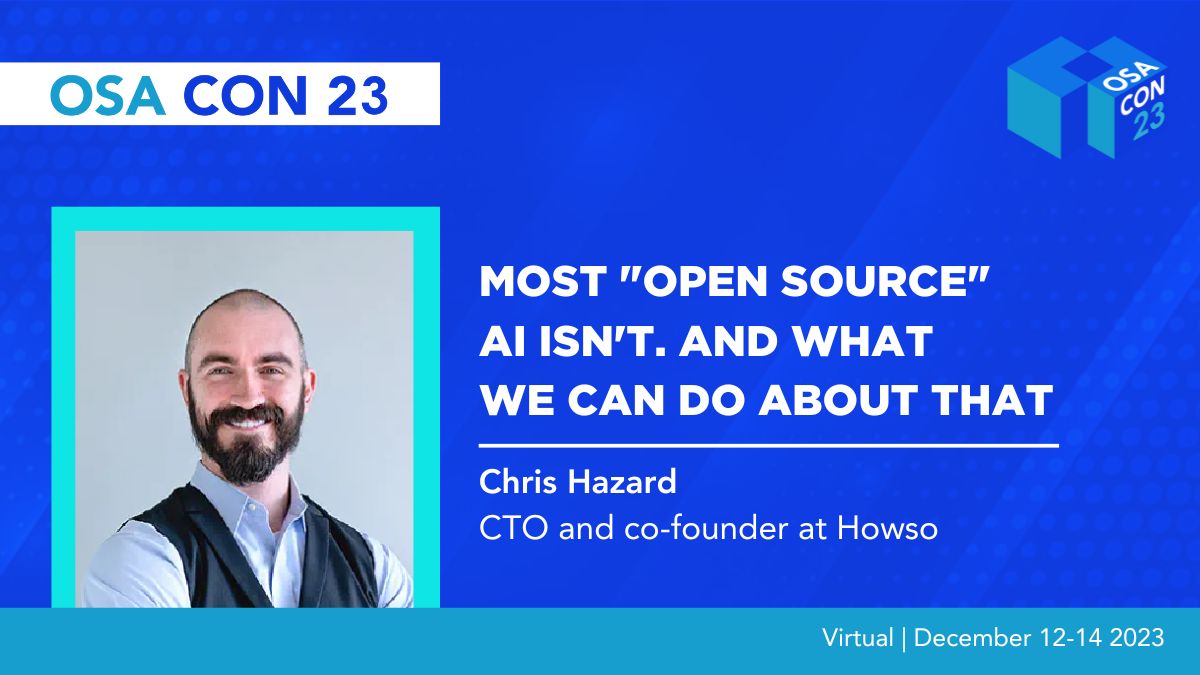 OSA CON 23

OSA CON 23

MOST "OPEN SOURCE" AI ISN'T. AND WHAT WE CAN DO ABOUT THAT

Chris Hazard
CTO and co-founder at Howso

Virtual | December 12-14 2023